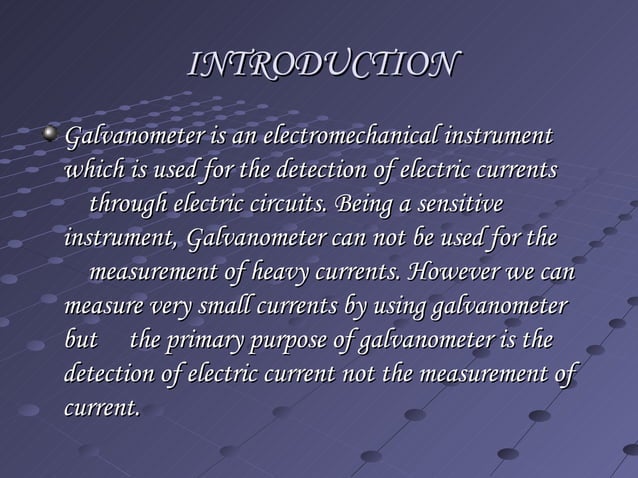 INTRODUCTION

Galvanometer is an electromechanical instrument which is used for the detection of electric currents through electric circuits. Being a sensitive instrument, Galvanometer can not be used for the measurement of heavy currents. However we can measure very small currents by using galvanometer but the primary purpose of galvanometer is the detection of electric current not the measurement of current.